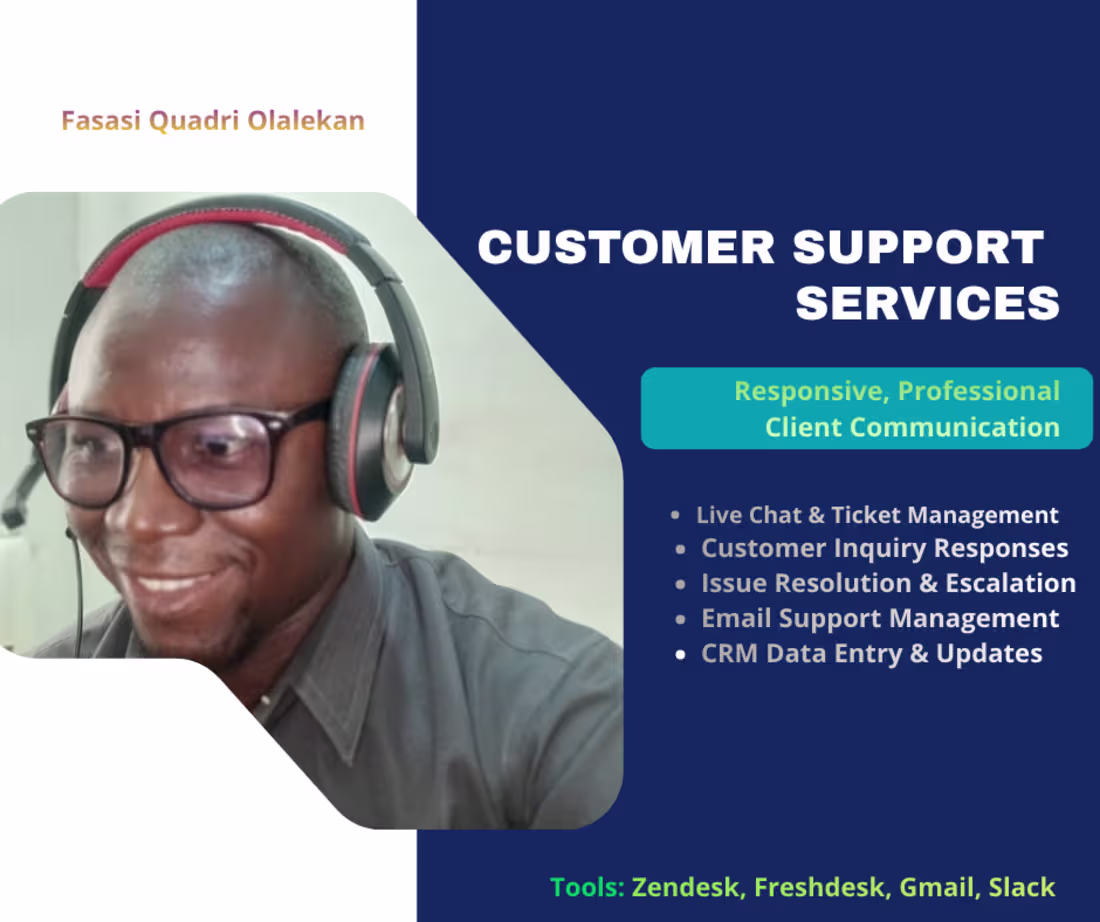 Fasasi Quadri Olalekan

CUSTOMER SUPPORT SERVICES

Responsive, Professional Client Communication

- Live Chat & Ticket Management
- Customer Inquiry Responses
- Issue Resolution & Escalation
- Email Support Management
- CRM Data Entry & Updates

Tools: Zendesk, Freshdesk, Gmail, Slack